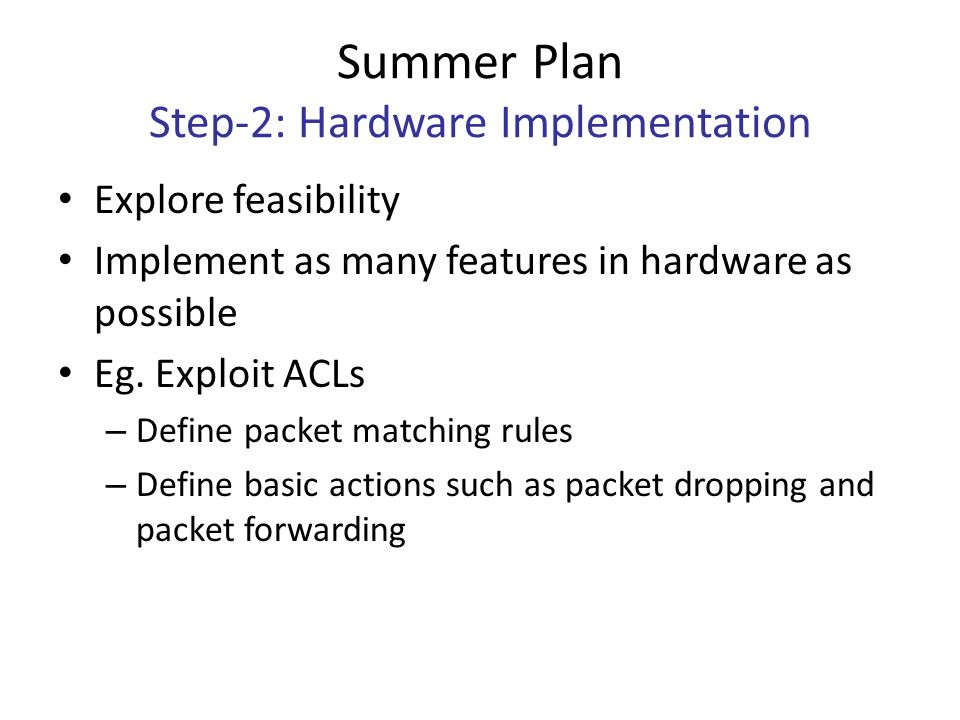 Summer Plan
Step-2: Hardware Implementation

• Explore feasibility
• Implement as many features in hardware as possible
• Eg. Exploit ACLs
– Define packet matching rules
– Define basic actions such as packet dropping and packet forwarding